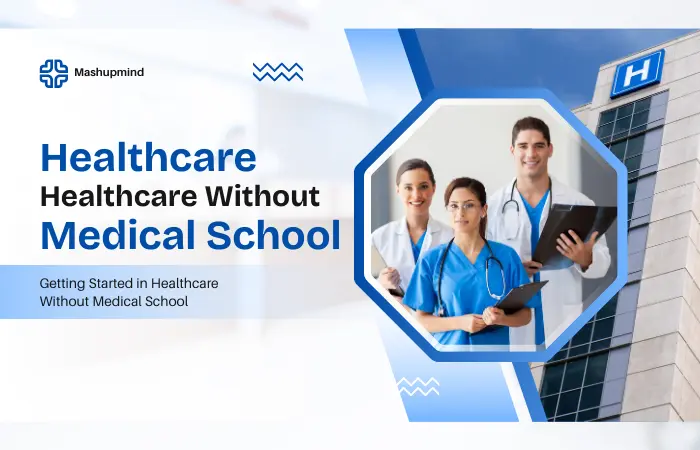 Mashupmind

Healthcare
Healthcare Without
Medical School

Getting Started in Healthcare Without Medical School

H